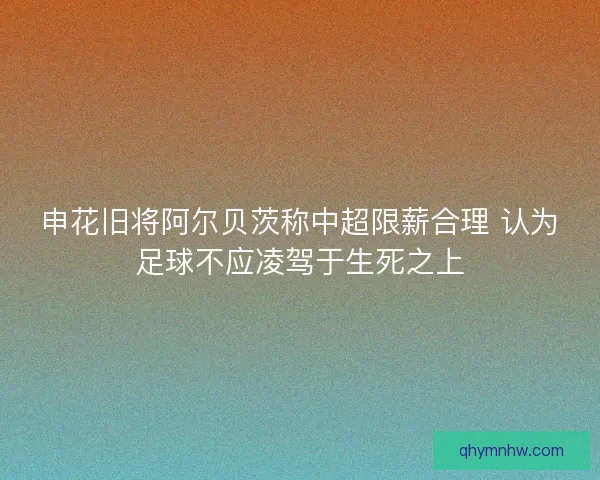 申花旧将阿尔贝茨称中超限薪合理 认为足球不应凌驾于生死之上

qhymnhw.com